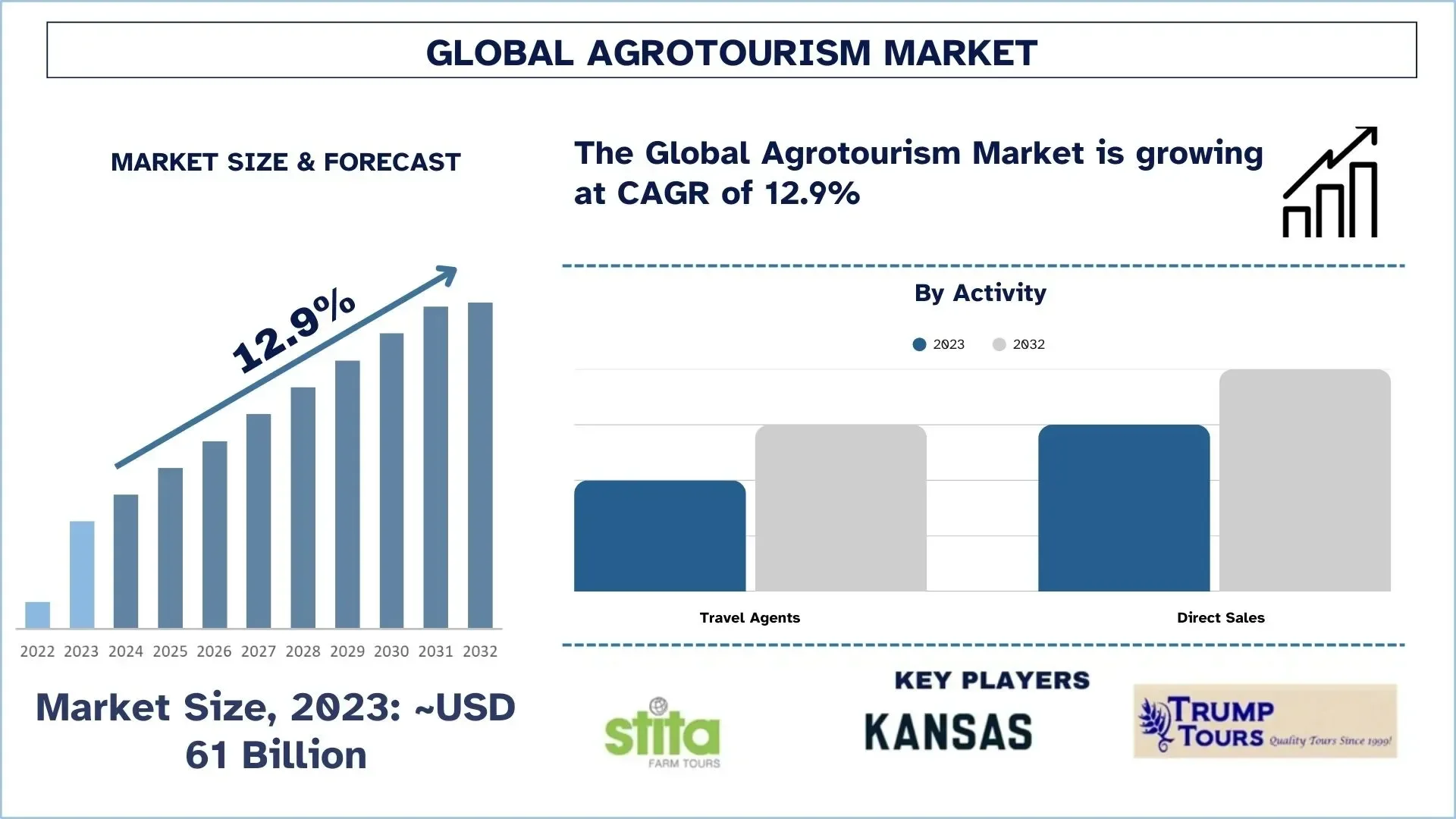 GLOBAL AGROTOURISM MARKET

MARKET SIZE & FORECAST

12.9%

2022 2023 2024 2025 2026 2027 2028 2029 2030 2031 2032

Market Size, 2023: ~USD 61 Billion

The Global Agrotourism Market is growing at CAGR of 12.9%

By Activity

2023 2032

Travel Agents

Direct Sales

KEY PLAYERS

stita FARM TOURS

KANSAS

TRUMP TOURS Quality Tours Since 1999!